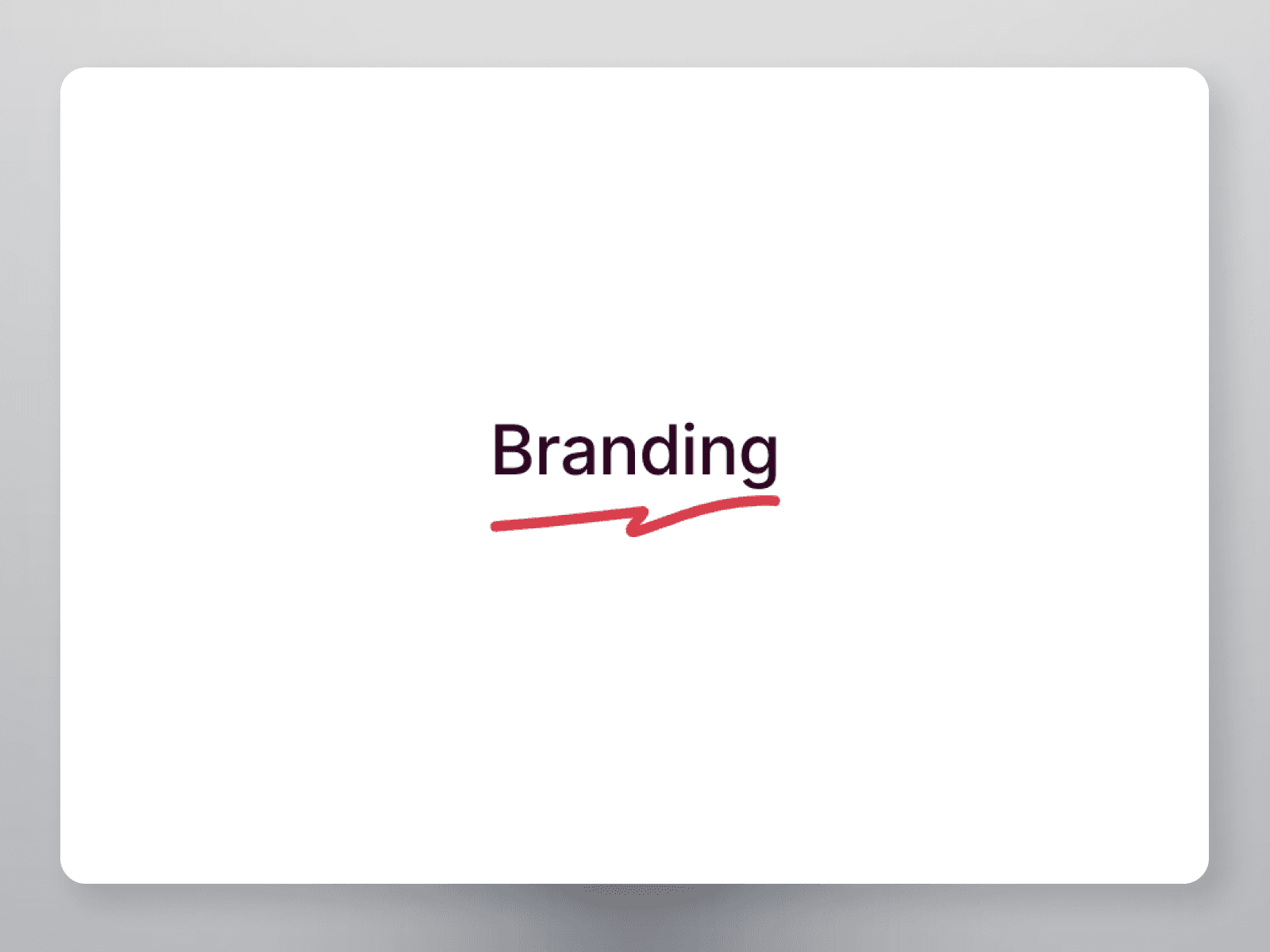 Branding